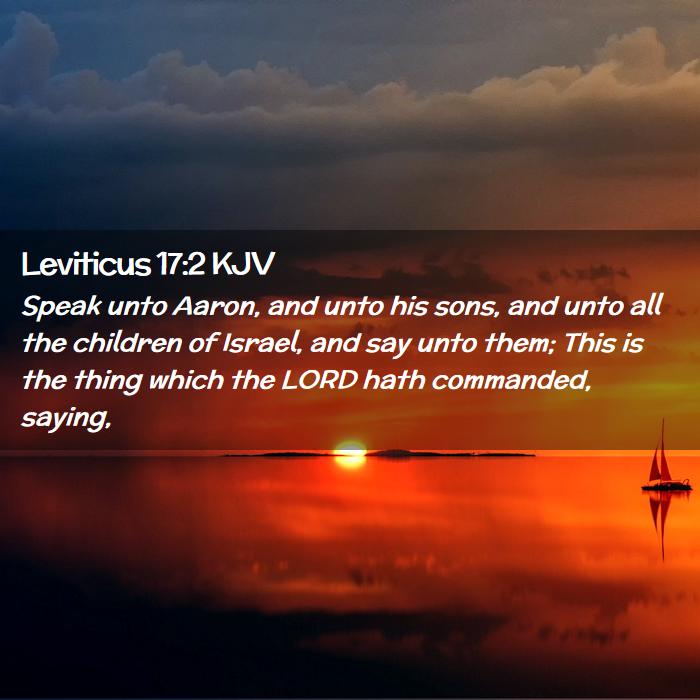 Leviticus 17:2 KJV
Speak unto Aaron, and unto his sons, and unto all the children of Israel, and say unto them; This is the thing which the LORD hath commanded, saying,